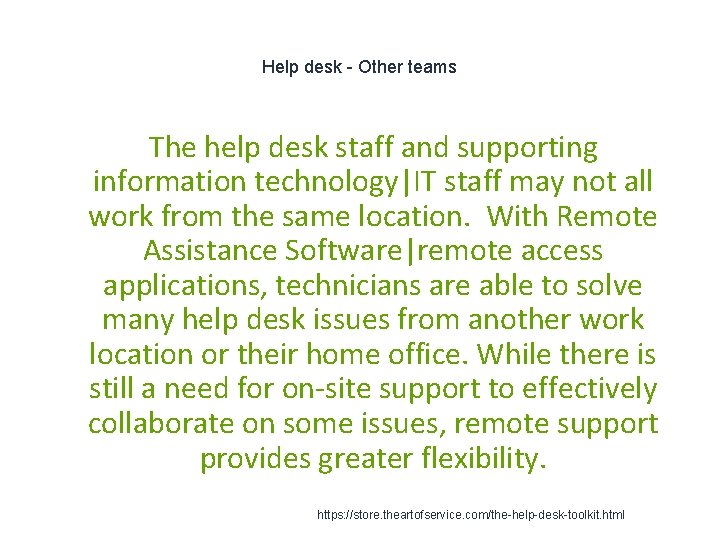 Help desk - Other teams

The help desk staff and supporting information technology|IT staff may not all work from the same location.  With Remote Assistance Software|remote access applications, technicians are able to solve many help desk issues from another work location or their home office. While there is still a need for on-site support to effectively collaborate on some issues, remote support provides greater flexibility.

https://store.theartofservice.com/the-help-desk-toolkit.html